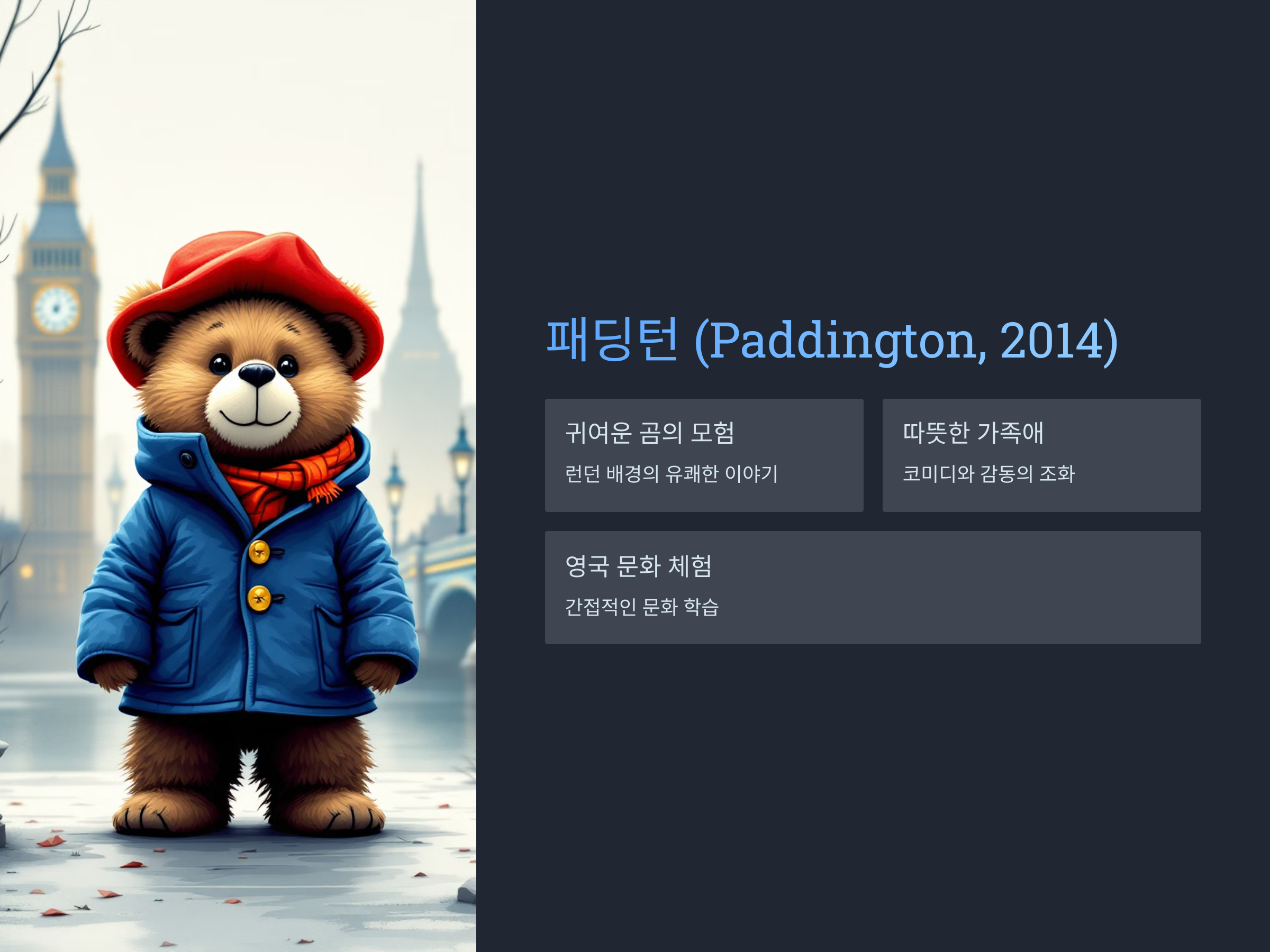 패딩턴 (Paddington, 2014)

귀여운 곰의 모험

런던 배경의 유쾌한 이야기

따뜻한 가족애

코미디와 감동의 조화

영국 문화 체험

간접적인 문화 학습